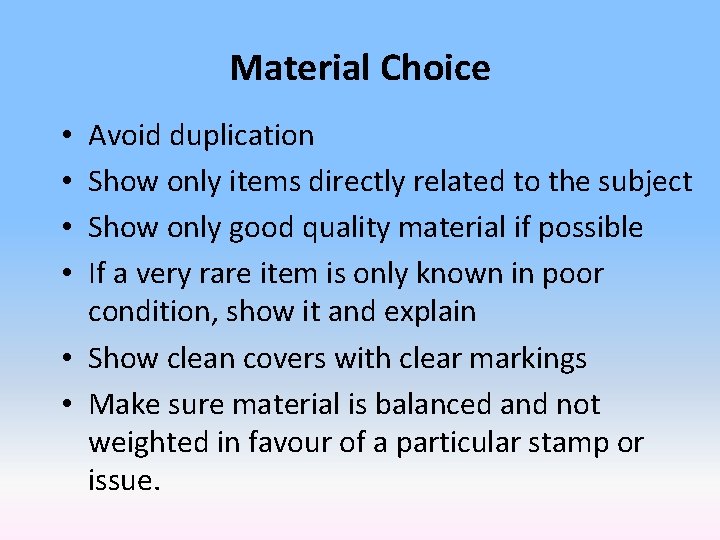 Material Choice

• Avoid duplication
• Show only items directly related to the subject
• Show only good quality material if possible
• If a very rare item is only known in poor condition, show it and explain
• Show clean covers with clear markings
• Make sure material is balanced and not weighted in favour of a particular stamp or issue.